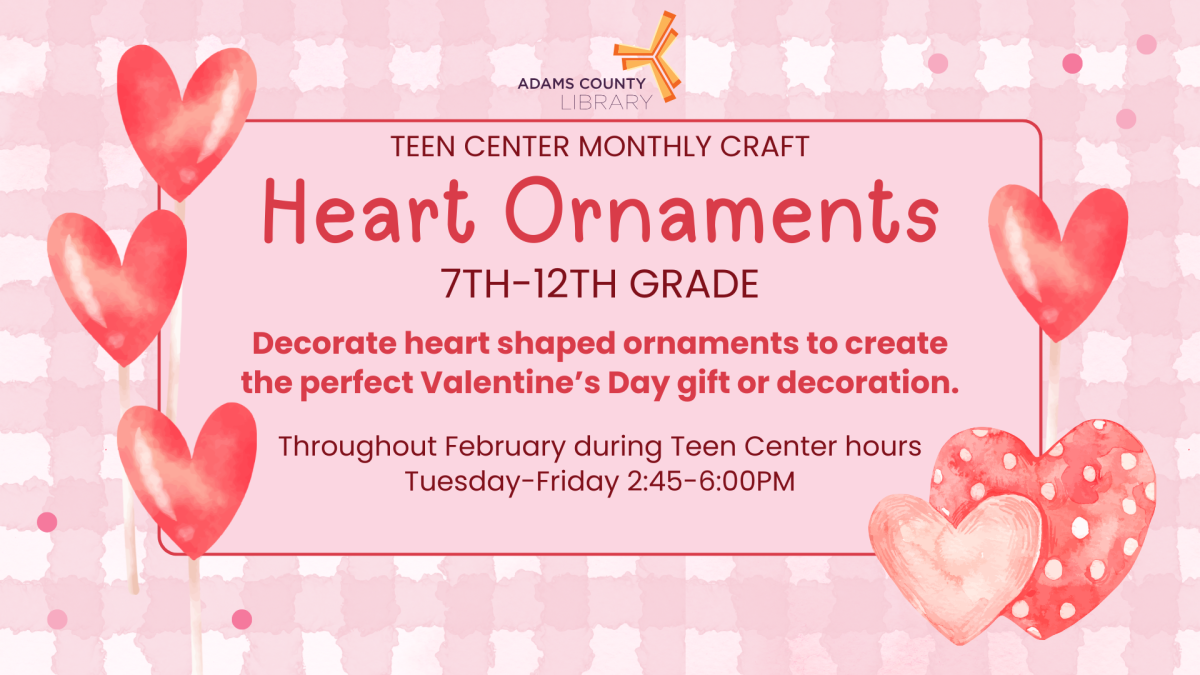 ADAMS COUNTY
LIBRARY

TEEN CENTER MONTHLY CRAFT

Heart Ornaments

7TH-12TH GRADE

Decorate heart shaped ornaments to create the perfect Valentine's Day gift or decoration.

Throughout February during Teen Center hours
Tuesday-Friday 2:45-6:00PM